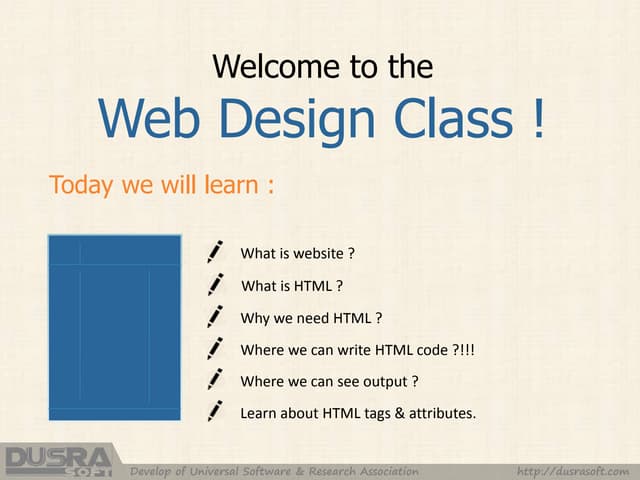 Welcome to the
Web Design Class !

Today we will learn :

What is website ?
What is HTML ?
Why we need HTML ?
Where we can write HTML code ?!!!
Where we can see output ?
Learn about HTML tags & attributes.

DUSRA SOFT
Develop of Universal Software & Research Association
http://dusrasoft.com